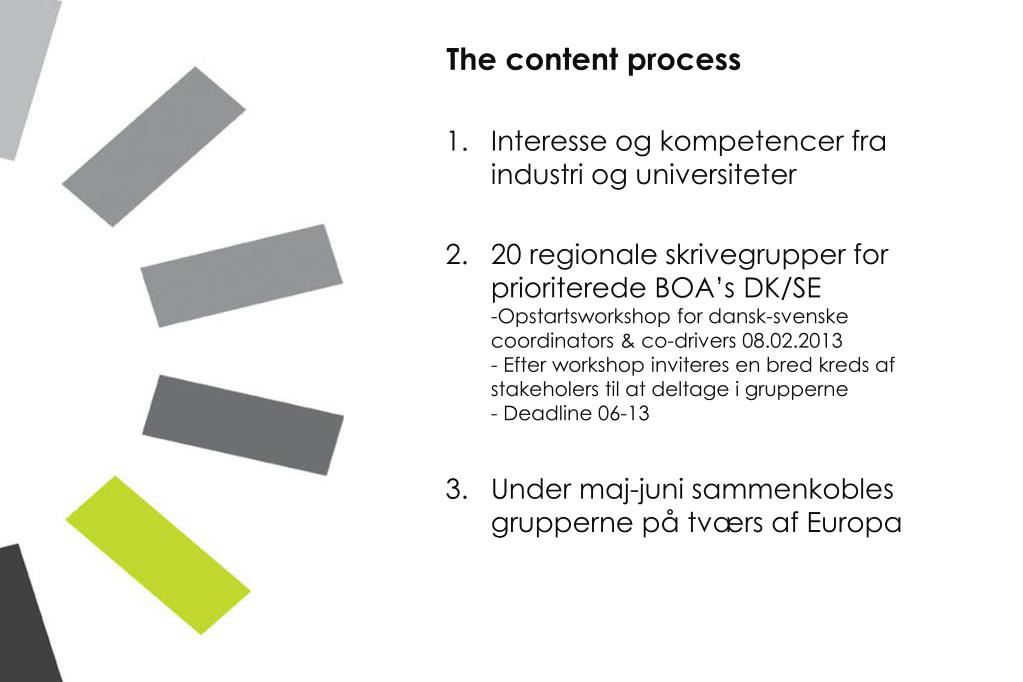 The content process

1. Interesse og kompetencer fra industri og universiteter

2. 20 regionale skrivegrupper for prioriterede BOA's DK/SE
-Opstartsworkshop for dansk-svenske coordinators & co-drivers 08.02.2013
- Efter workshop inviteres en bred kreds af stakeholers til at deltage i grupperne
- Deadline 06-13

3. Under maj-juni sammenkobles grupperne på tværs af Europa